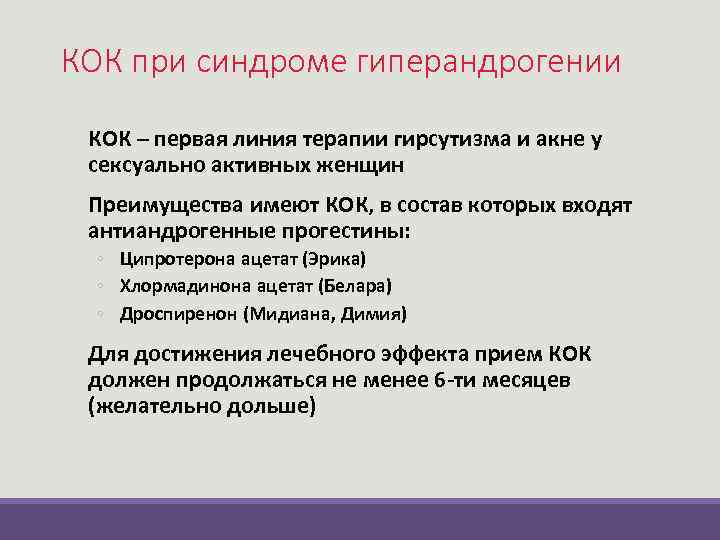 КОК при синдроме гиперандрогении

КОК – первая линия терапии гирсутизма и акне у сексуально активных женщин

Преимущества имеют КОК, в состав которых входят антиандрогенные прогестины:

◦ Ципротерона ацетат (Эрика)
◦ Хлормадинона ацетат (Белара)
◦ Дроспиренон (Мидиана, Димия)

Для достижения лечебного эффекта прием КОК должен продолжаться не менее 6-ти месяцев (желательно дольше)